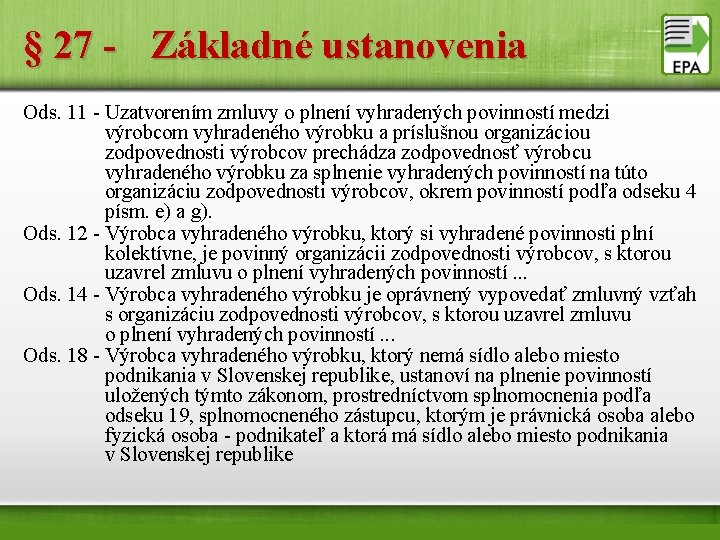 § 27 - Základné ustanovenia

EPA

Ods. 11 - Uzatvorením zmluvy o plnení vyhradených povinností medzi výrobcom vyhradeného výrobku a príslušnou organizáciou zodpovednosti výrobcov prechádza zodpovednosť výrobcu vyhradeného výrobku za splnenie vyhradených povinností na túto organizáciu zodpovednosti výrobcov, okrem povinností podľa odseku 4 písm. e) a g).

Ods. 12 - Výrobca vyhradeného výrobku, ktorý si vyhradené povinnosti plní kolektívne, je povinný organizácii zodpovednosti výrobcov, s ktorou uzavrel zmluvu o plnení vyhradených povinností ...

Ods. 14 - Výrobca vyhradeného výrobku je oprávnený vypovedať zmluvný vzťah s organizáciu zodpovednosti výrobcov, s ktorou uzavrel zmluvu o plnení vyhradených povinností ...

Ods. 18 - Výrobca vyhradeného výrobku, ktorý nemá sídlo alebo miesto podnikania v Slovenskej republike, ustanoví na plnenie povinností uložených týmto zákonom, prostredníctvom splnomocnenia podľa odseku 19, splnomocneného zástupcu, ktorým je právnická osoba alebo fyzická osoba - podnikateľ a ktorá má sídlo alebo miesto podnikania v Slovenskej republike